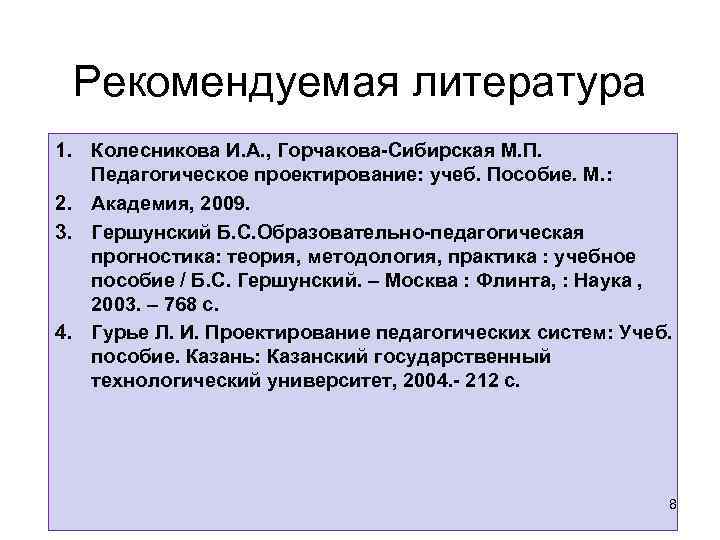 Рекомендуемая литература

1. Колесникова И.А., Горчакова-Сибирская М.П. Педагогическое проектирование: учеб. Пособие. М.:

2. Академия, 2009.

3. Гершунский Б.С.Образовательно-педагогическая прогностика: теория, методология, практика : учебное пособие / Б.С. Гершунский. – Москва : Флинта, : Наука , 2003. – 768 с.

4. Гурье Л. И. Проектирование педагогических систем: Учеб. пособие. Казань: Казанский государственный технологический университет, 2004.- 212 с.

8